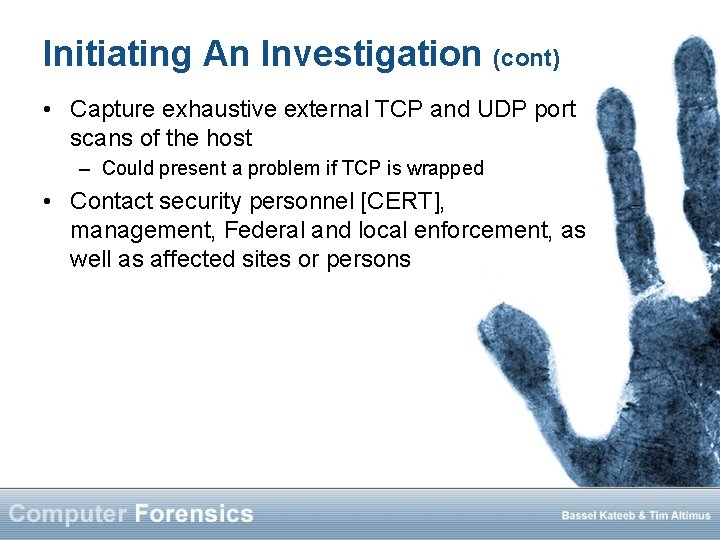 Initiating An Investigation (cont)

• Capture exhaustive external TCP and UDP port scans of the host
– Could present a problem if TCP is wrapped

• Contact security personnel [CERT], management, Federal and local enforcement, as well as affected sites or persons

Computer Forensics

Bassel Kateeb & Tim Altimus